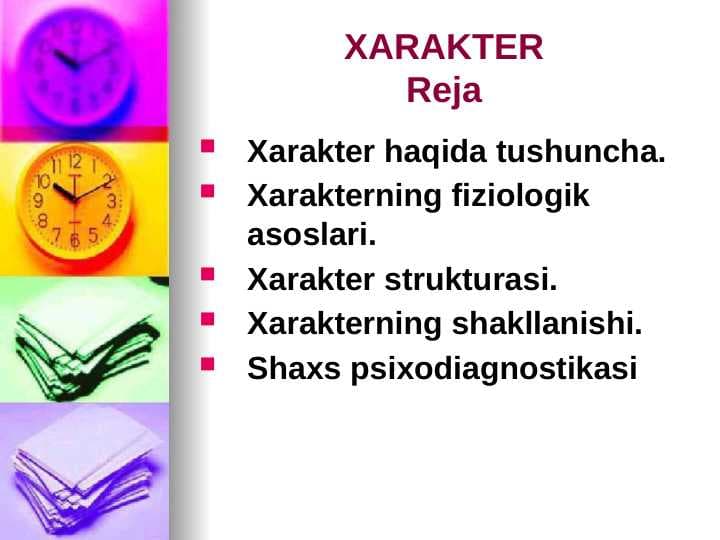 XARAKTER
Reja

- Xarakter haqida tushuncha.
- Xarakterning fiziologik asoslari.
- Xarakter strukturasi.
- Xarakterning shakllanishi.
- Shaxs psixodiagnostikasi